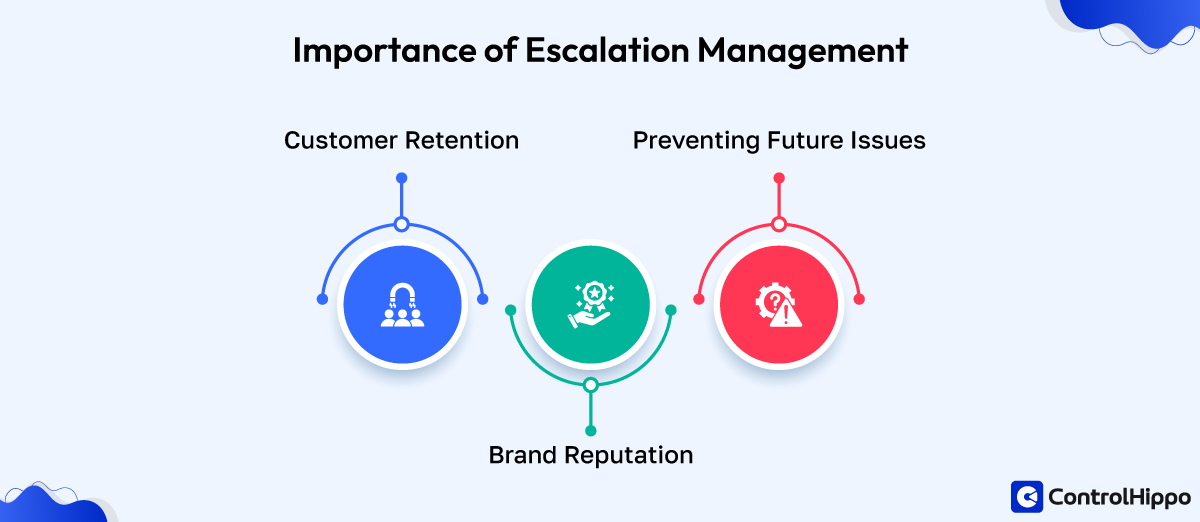 Importance of Escalation Management

Customer Retention

Preventing Future Issues

Brand Reputation

ControlHippo